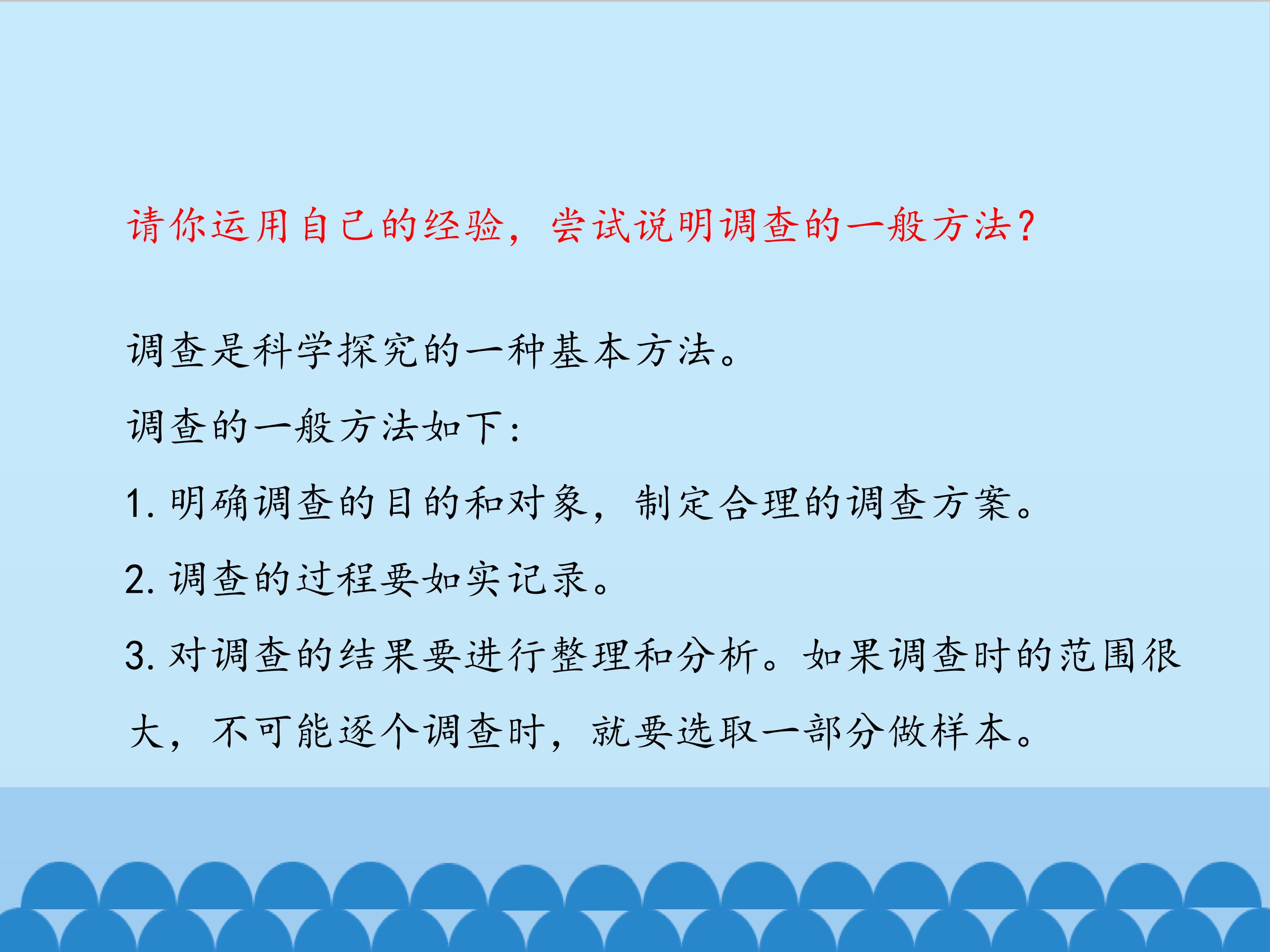 请你运用自己的经验，尝试说明调查的一般方法？

调查是科学探究的一种基本方法。

调查的一般方法如下：

1. 明确调查的目的和对象，制定合理的调查方案。

2. 调查的过程要如实记录。

3. 对调查的结果要进行整理和分析。如果调查时的范围很大，不可能逐个调查时，就要选取一部分做样本。